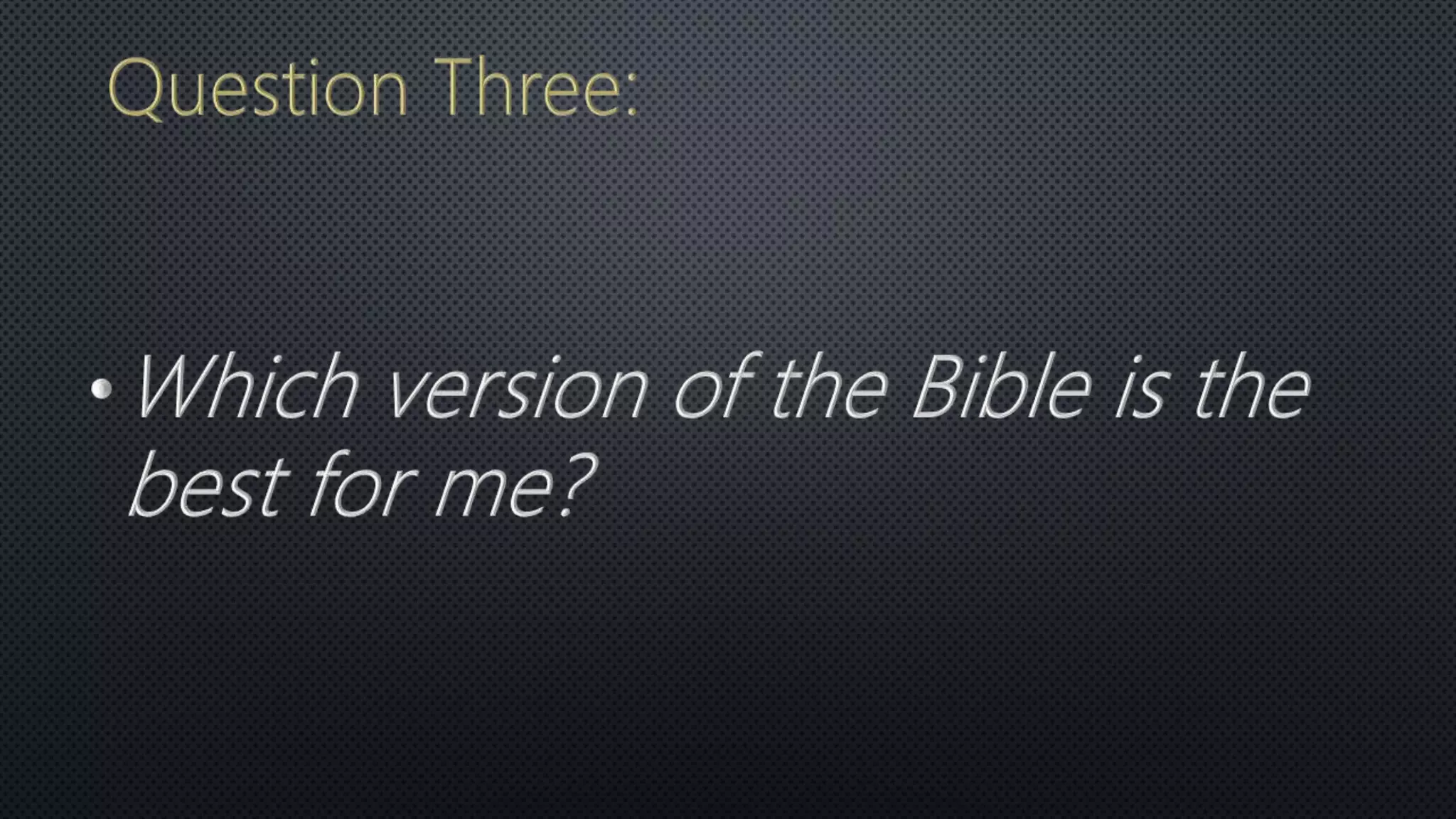 Question Three:

• Which version of the Bible is the best for me?